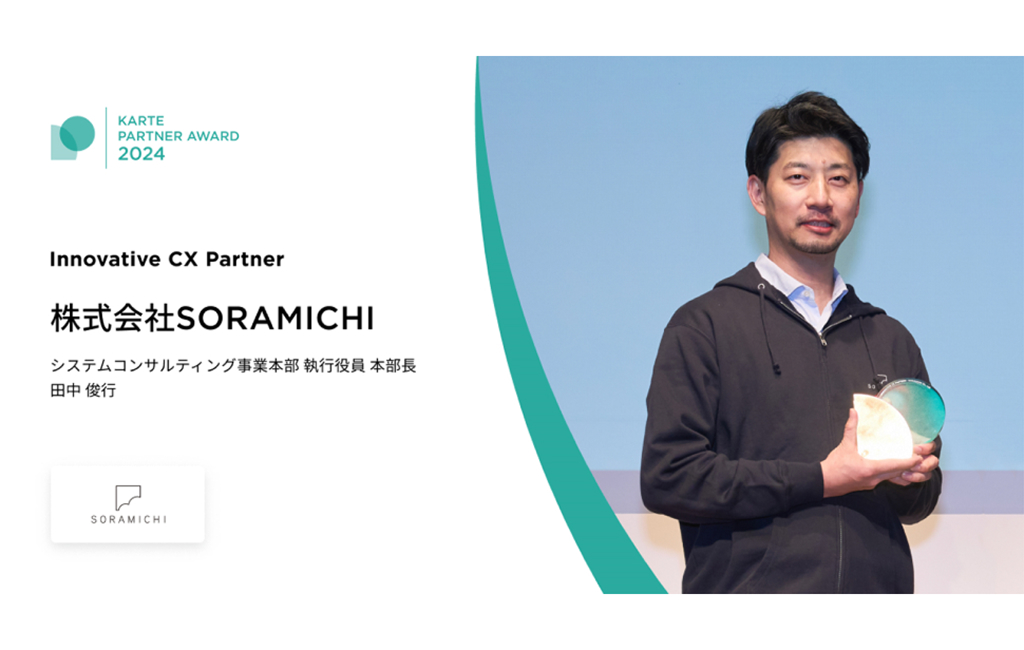 KARTE
PARTNER AWARD
2024

Innovative CX Partner

株式会社SORAMICHI

システムコンサルティング事業本部 執行役員 本部長
田中 俊行

SORAMICHI